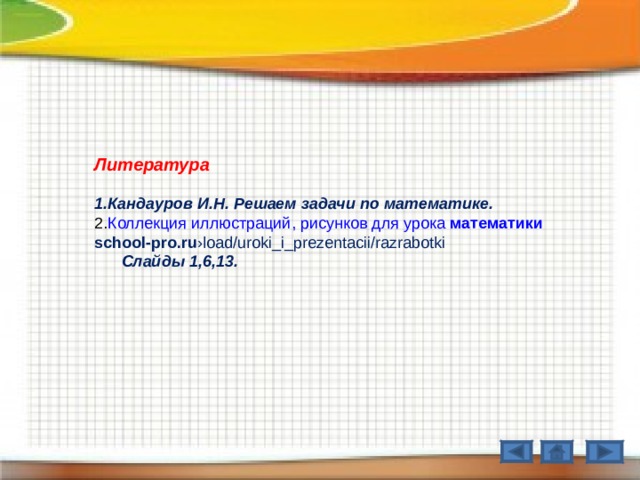 Литература

1.Кандауров И.Н. Решаем задачи по математике.
2.Коллекция иллюстраций, рисунков для урока математики school-pro.ru›load/uroki_i_prezentacii/razrabotki
Слайды 1,6,13.